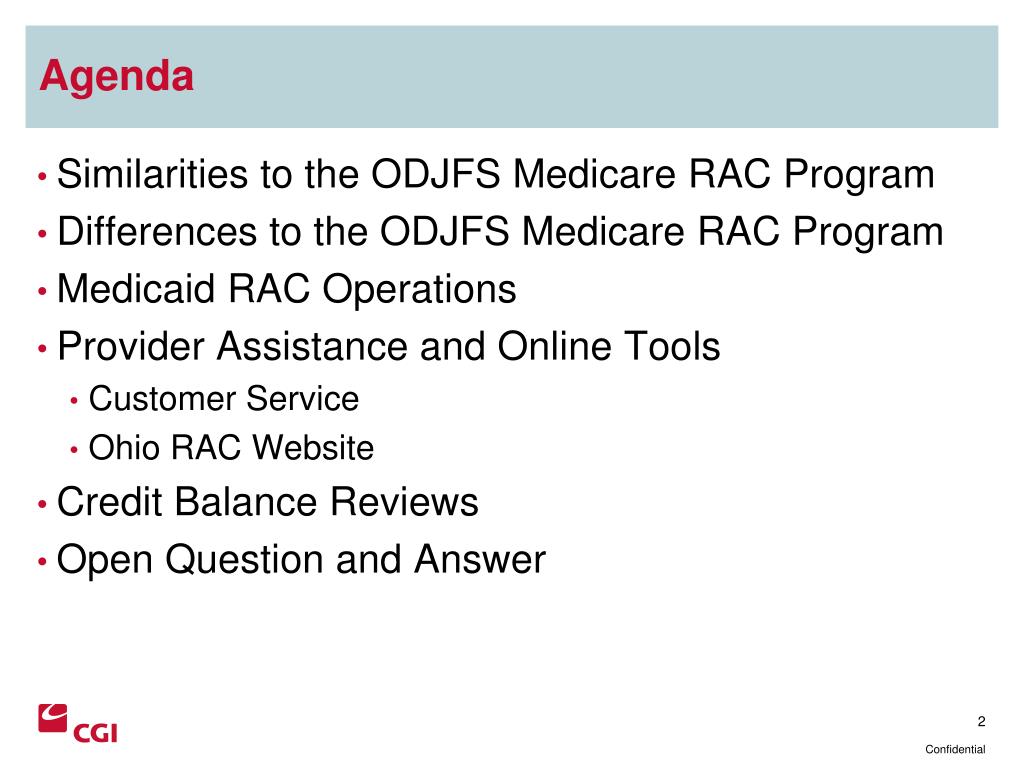 Agenda

• Similarities to the ODJFS Medicare RAC Program
• Differences to the ODJFS Medicare RAC Program
• Medicaid RAC Operations
• Provider Assistance and Online Tools
  • Customer Service
  • Ohio RAC Website
• Credit Balance Reviews
• Open Question and Answer

CGI

2

Confidential